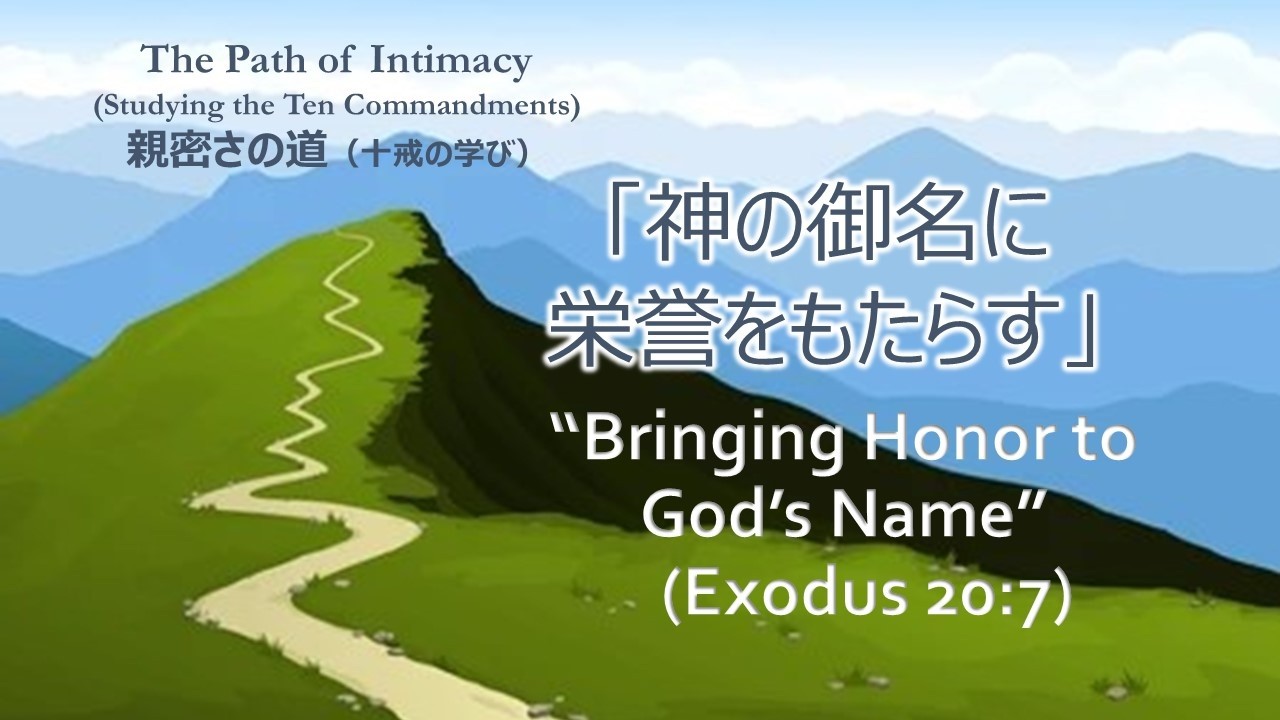 The Path of Intimacy
(Studying the Ten Commandments)
親密さの道（十戒の学び）

「神の御名に栄誉をもたらす」

“Bringing Honor to God’s Name”
(Exodus 20:7)